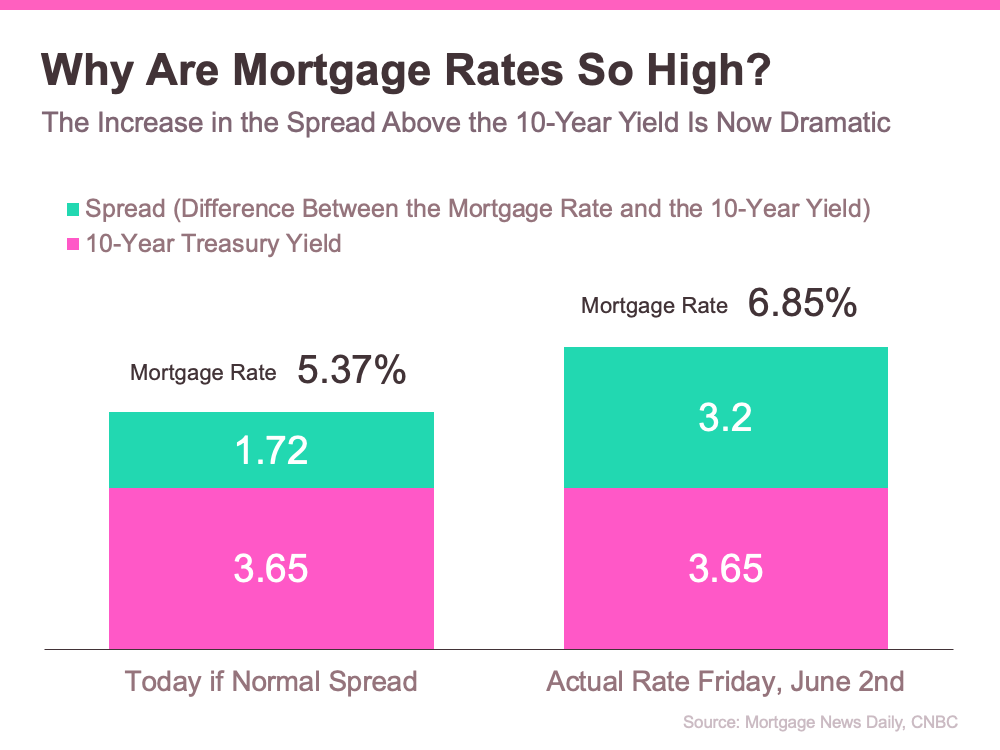 Why Are Mortgage Rates So High?
The Increase in the Spread Above the 10-Year Yield Is Now Dramatic

Spread (Difference Between the Mortgage Rate and the 10-Year Yield)
10-Year Treasury Yield

Mortgage Rate 5.37%
1.72
3.65
Today if Normal Spread

Mortgage Rate 6.85%
3.2
3.65
Actual Rate Friday, June 2nd

Source: Mortgage News Daily, CNBC